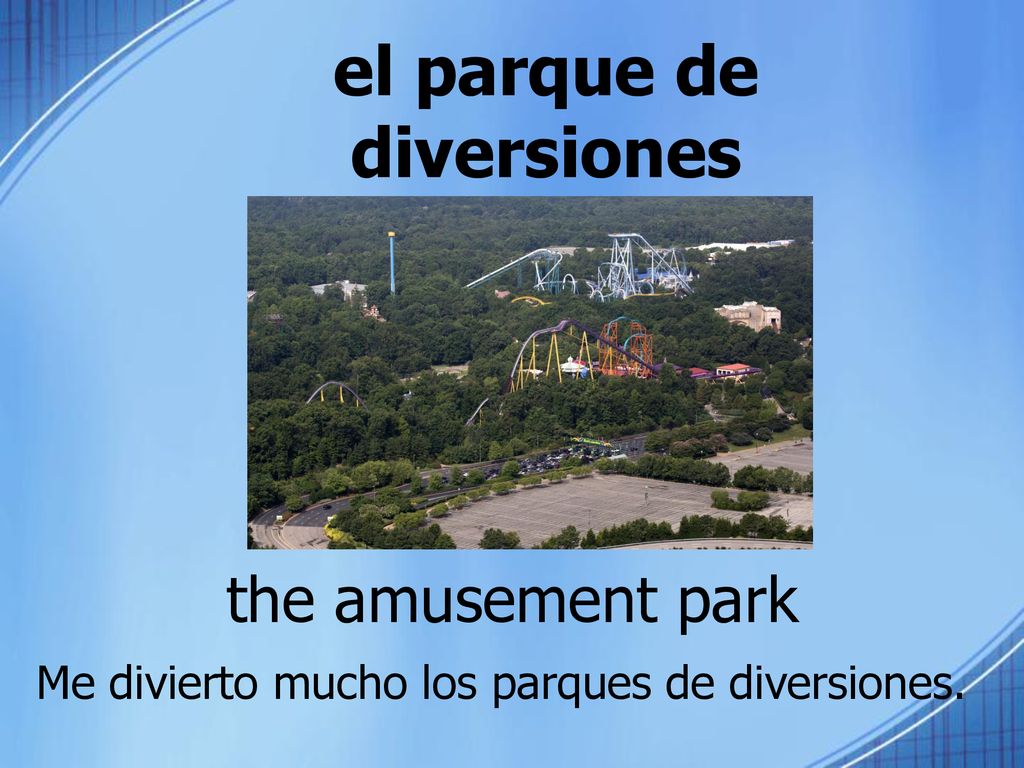 el parque de diversiones

the amusement park

Me divierto mucho los parques de diversiones.